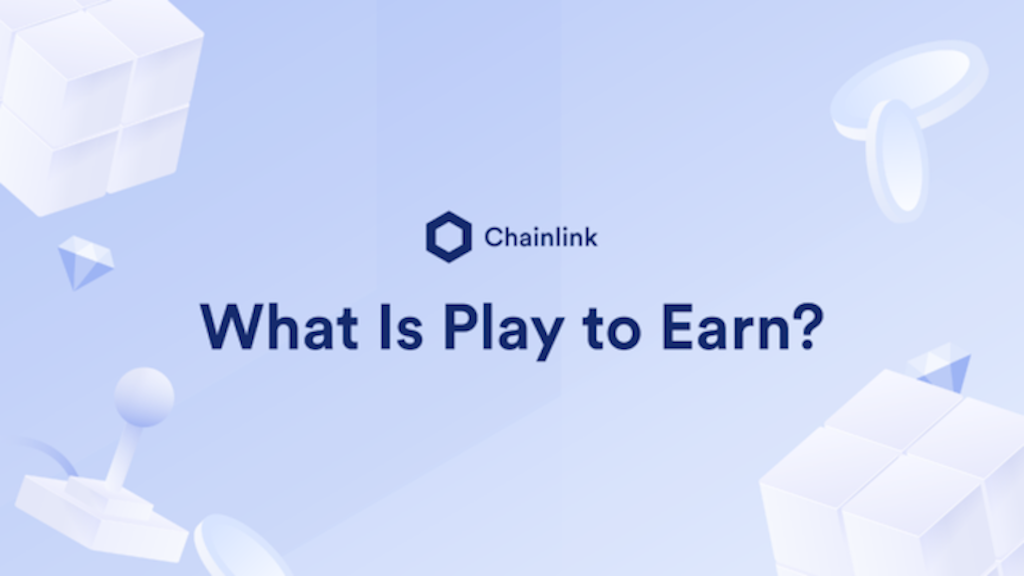 Chainlink

What Is Play to Earn?